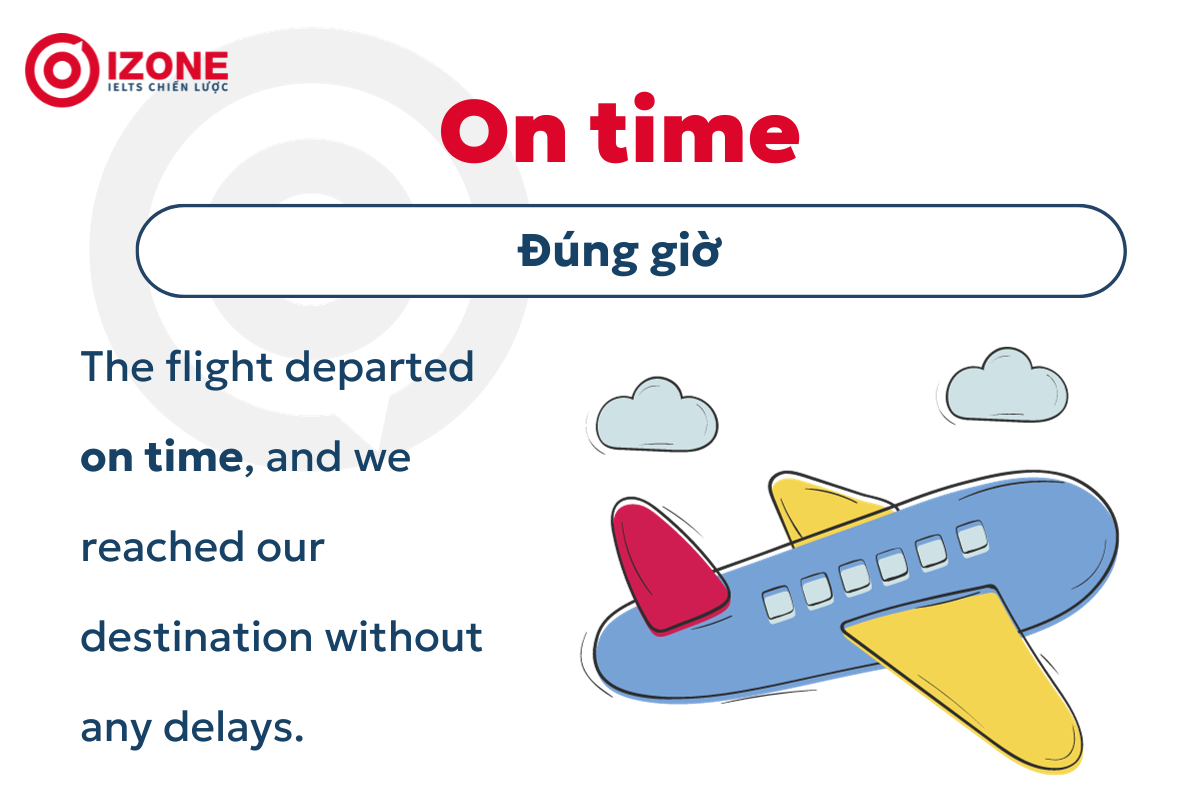 IZONE
IELTS CHIẾN LƯỢC

On time

Đúng giờ

The flight departed on time, and we reached our destination without any delays.